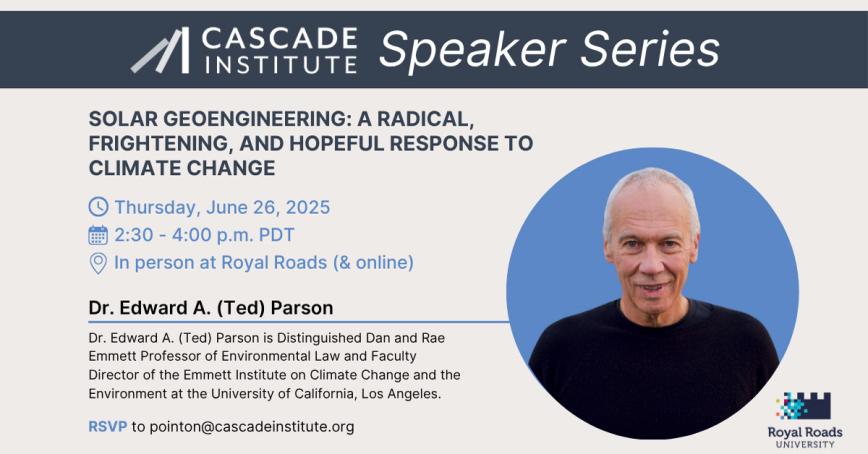 CASCADE INSTITUTE Speaker Series

SOLAR GEOENGINEERING: A RADICAL, FRIGHTENING, AND HOPEFUL RESPONSE TO CLIMATE CHANGE

Thursday, June 26, 2025
2:30 - 4:00 p.m. PDT
In person at Royal Roads (& online)

Dr. Edward A. (Ted) Parson

Dr. Edward A. (Ted) Parson is Distinguished Dan and Rae Emmett Professor of Environmental Law and Faculty Director of the Emmett Institute on Climate Change and the Environment at the University of California, Los Angeles.

RSVP to pointon@cascadeinstitute.org

Royal Roads UNIVERSITY